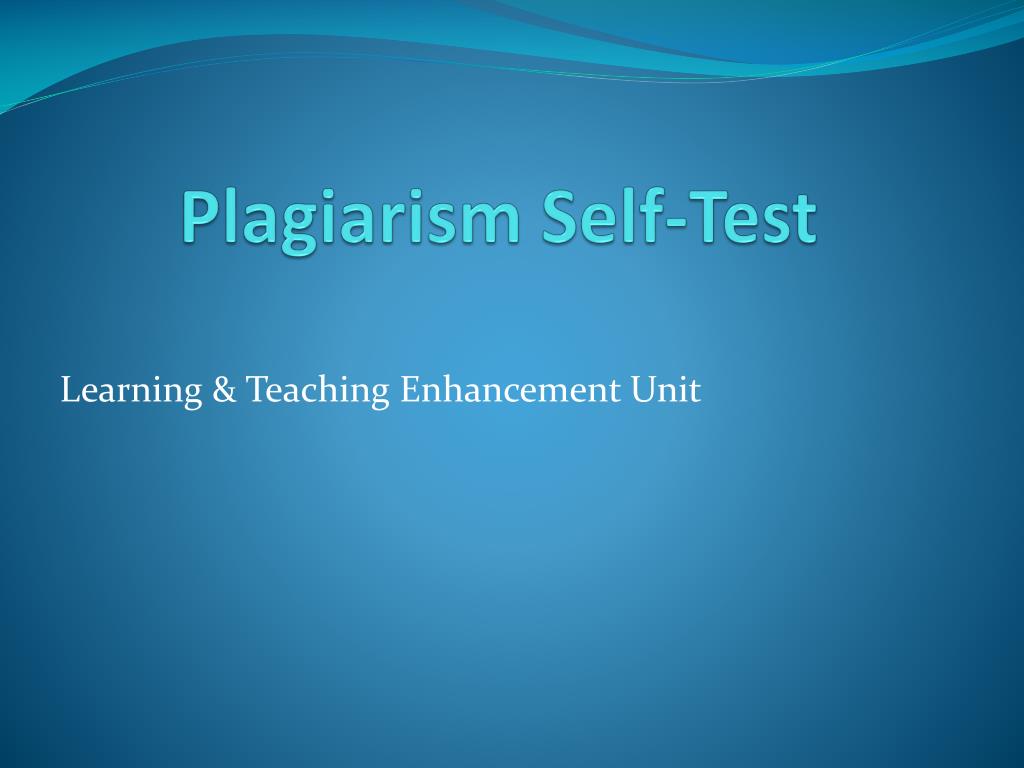 Plagiarism Self-Test

Learning & Teaching Enhancement Unit